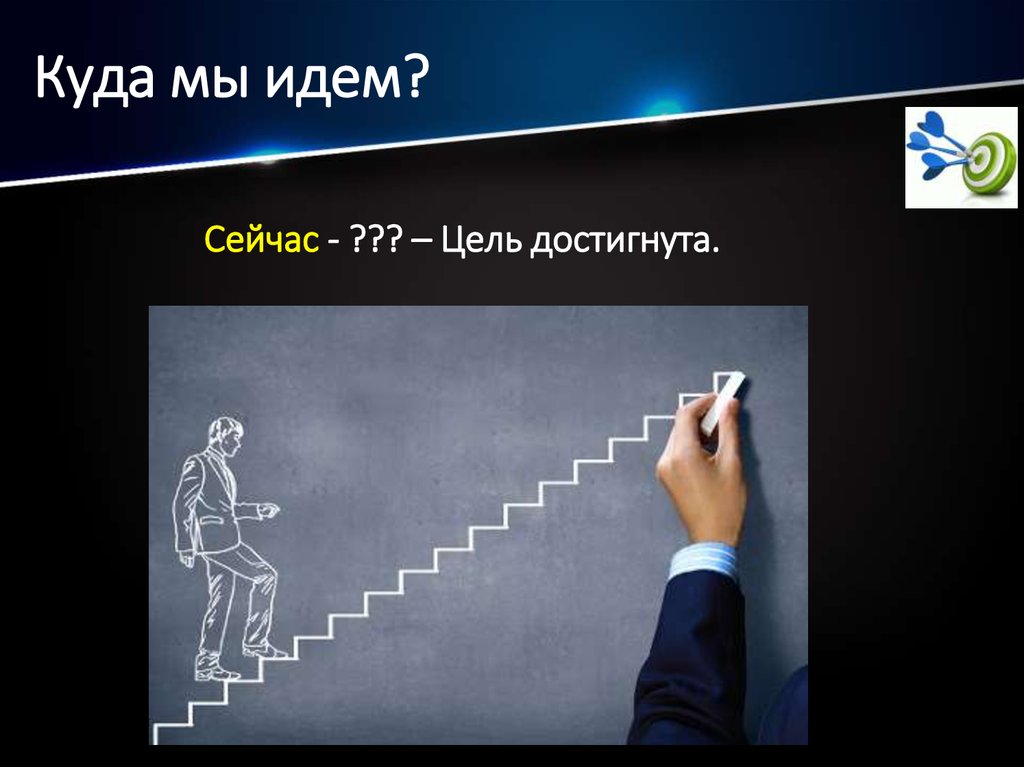 Куда мы идем?

Сейчас - ??? – Цель достигнута.